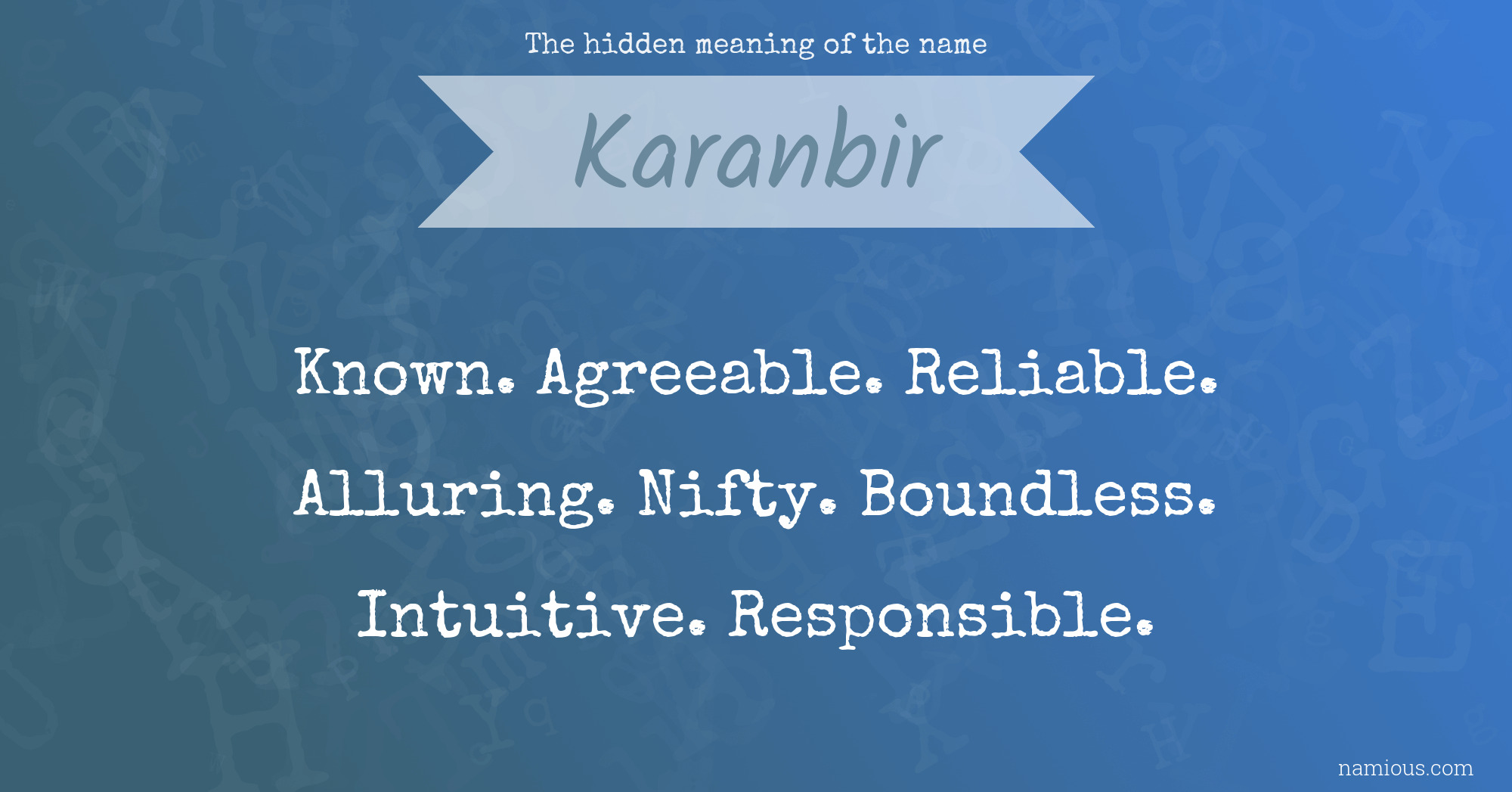 The hidden meaning of the name

Karanbir

Known. Agreeable. Reliable. Alluring. Nifty. Boundless. Intuitive. Responsible.

namious.com